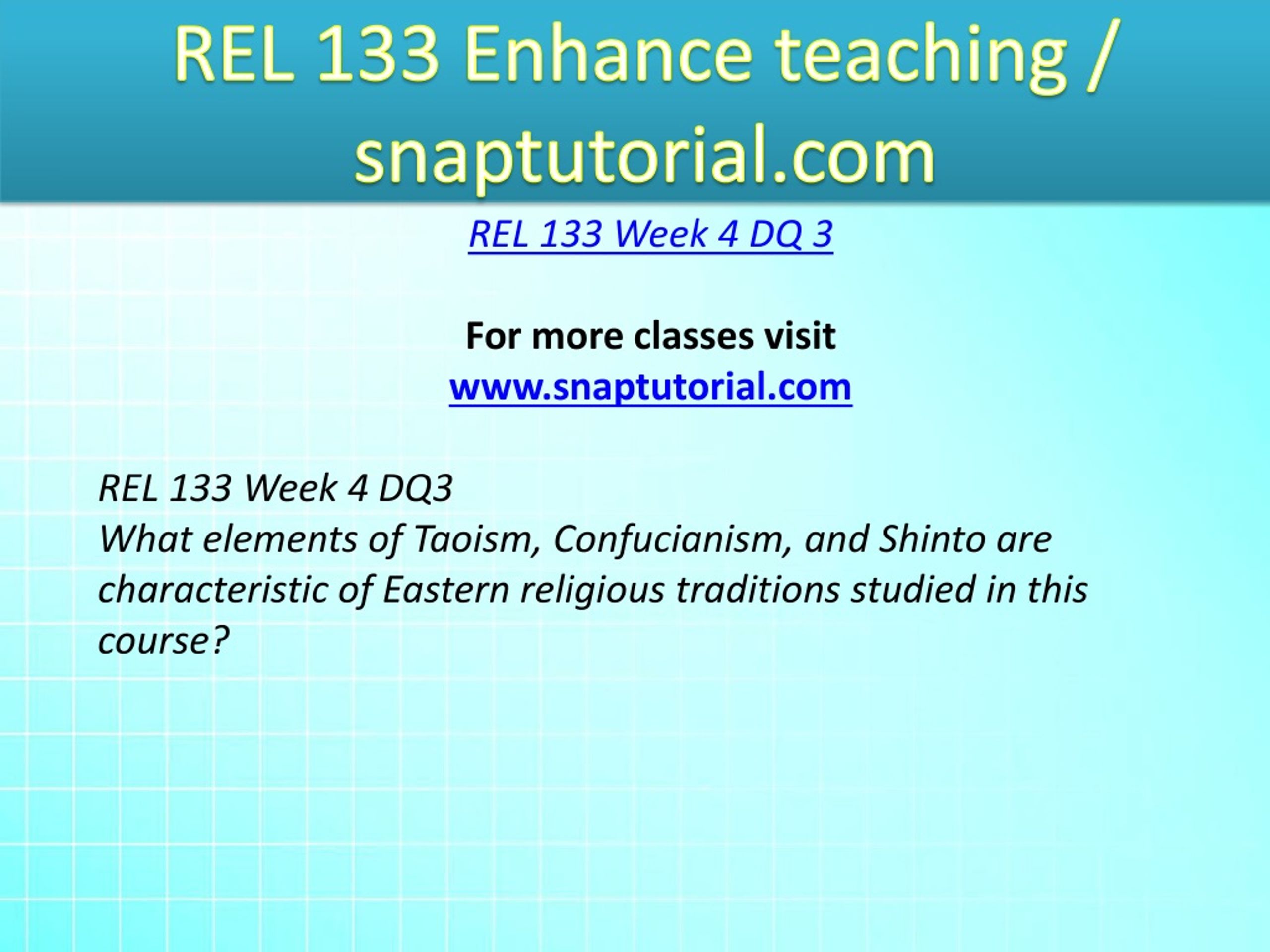 REL 133 Enhance teaching / snaptutorial.com

REL 133 Week 4 DQ 3

For more classes visit
www.snaptutorial.com

REL 133 Week 4 DQ3
What elements of Taoism, Confucianism, and Shinto are characteristic of Eastern religious traditions studied in this course?